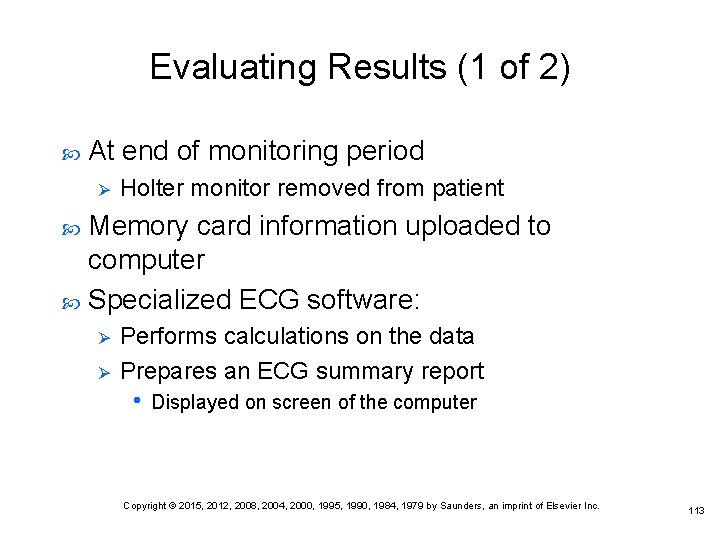 Evaluating Results (1 of 2)

At end of monitoring period

Holter monitor removed from patient

Memory card information uploaded to computer

Specialized ECG software:

Performs calculations on the data

Prepares an ECG summary report

Displayed on screen of the computer

Copyright © 2015, 2012, 2008, 2004, 2000, 1995, 1990, 1984, 1979 by Saunders, an imprint of Elsevier Inc.

113